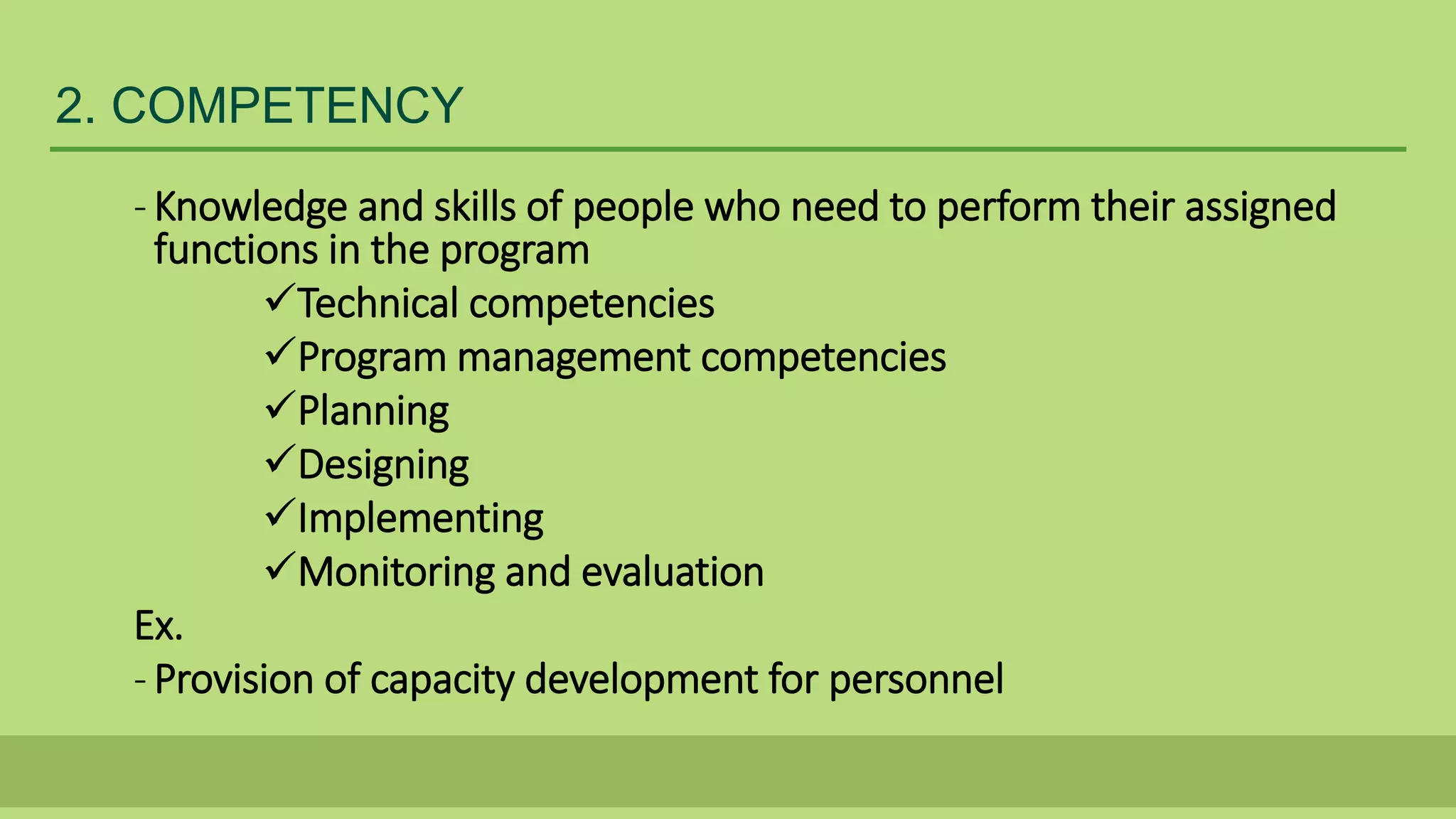 2. COMPETENCY

- Knowledge and skills of people who need to perform their assigned functions in the program

✓Technical competencies
✓Program management competencies
✓Planning
✓Designing
✓Implementing
✓Monitoring and evaluation

Ex.

- Provision of capacity development for personnel